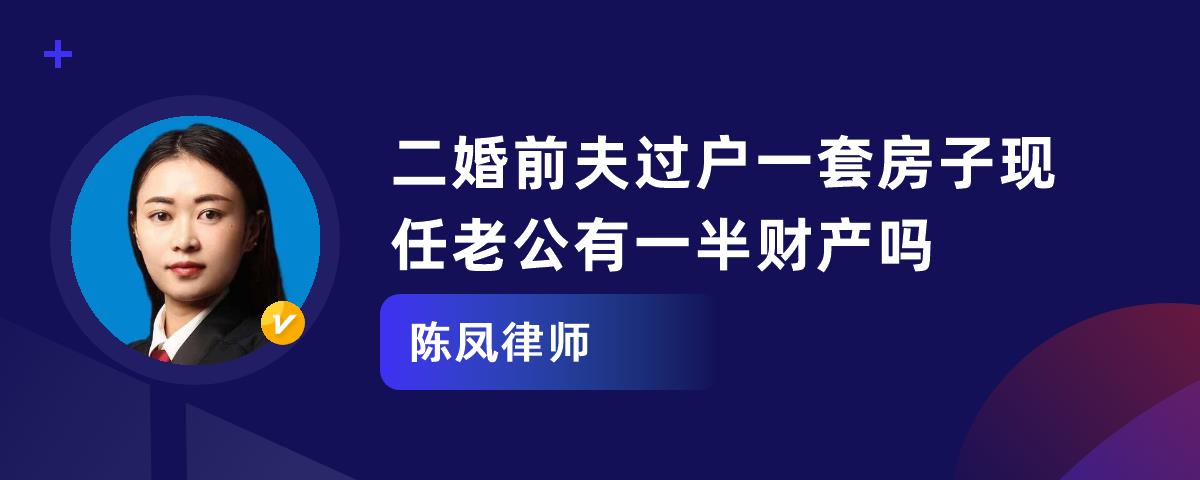 二婚前夫过户一套房子现任老公有一半财产吗

陈凤律师